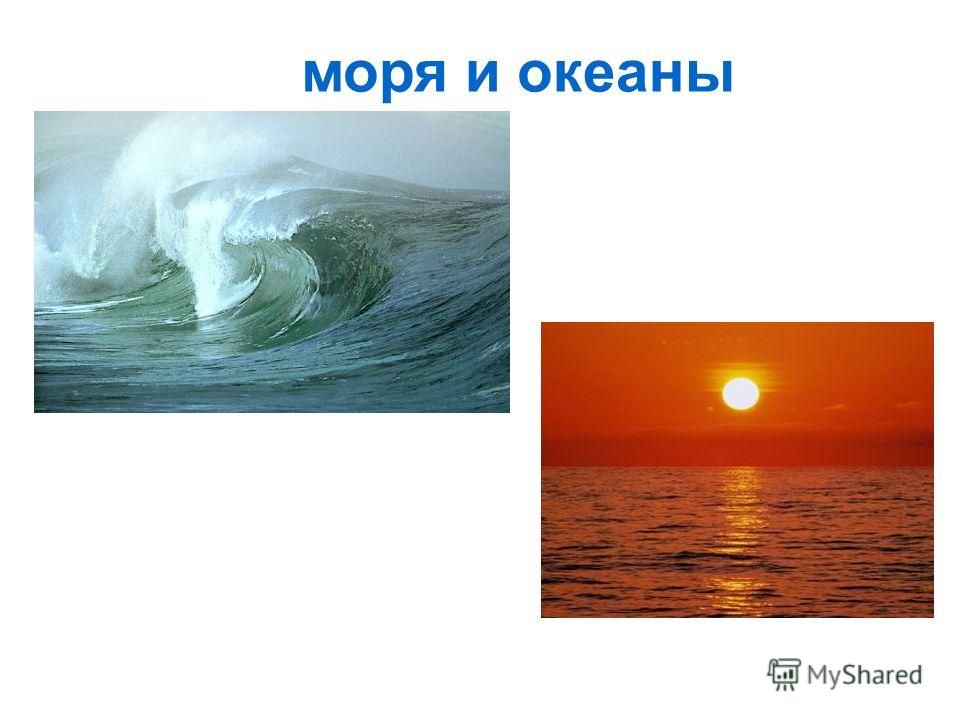 моря и океаны

MyShared